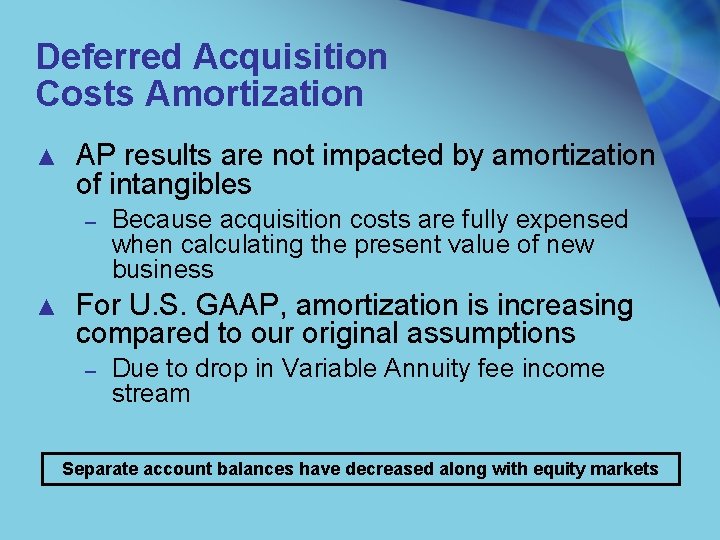 Deferred Acquisition Costs Amortization

▲ AP results are not impacted by amortization of intangibles

– Because acquisition costs are fully expensed when calculating the present value of new business

▲ For U.S. GAAP, amortization is increasing compared to our original assumptions

– Due to drop in Variable Annuity fee income stream

Separate account balances have decreased along with equity markets